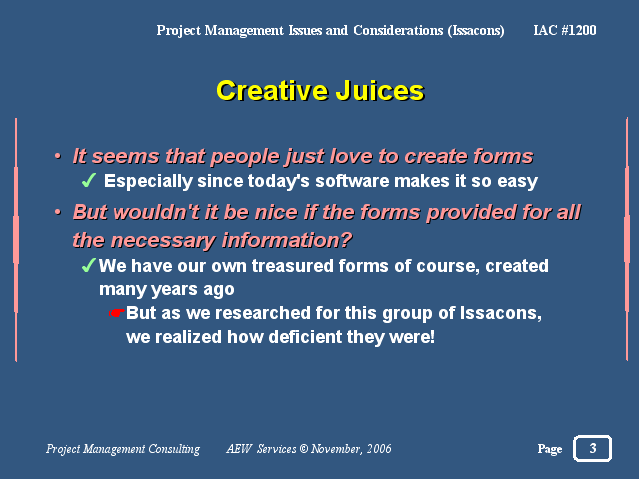 Project Management Issues and Considerations (Issacons) IAC #1200

Creative Juices

• It seems that people just love to create forms
✓ Especially since today's software makes it so easy

• But wouldn't it be nice if the forms provided for all the necessary information?
✓ We have our own treasured forms of course, created many years ago
☛ But as we researched for this group of Issacons, we realized how deficient they were!

Project Management Consulting AEW Services © November, 2006 Page 3